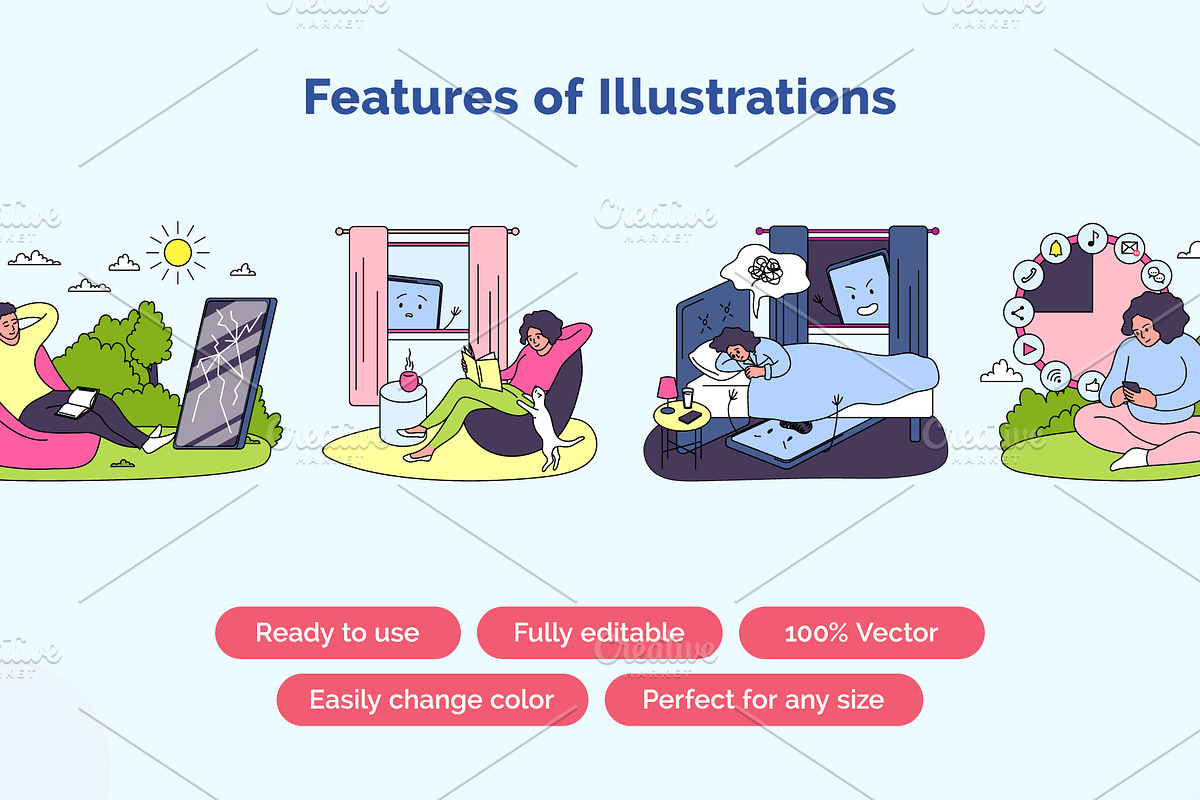 Features of Illustrations

Ready to use

Fully editable

100% Vector

Easily change color

Perfect for any size

Creative MARKET